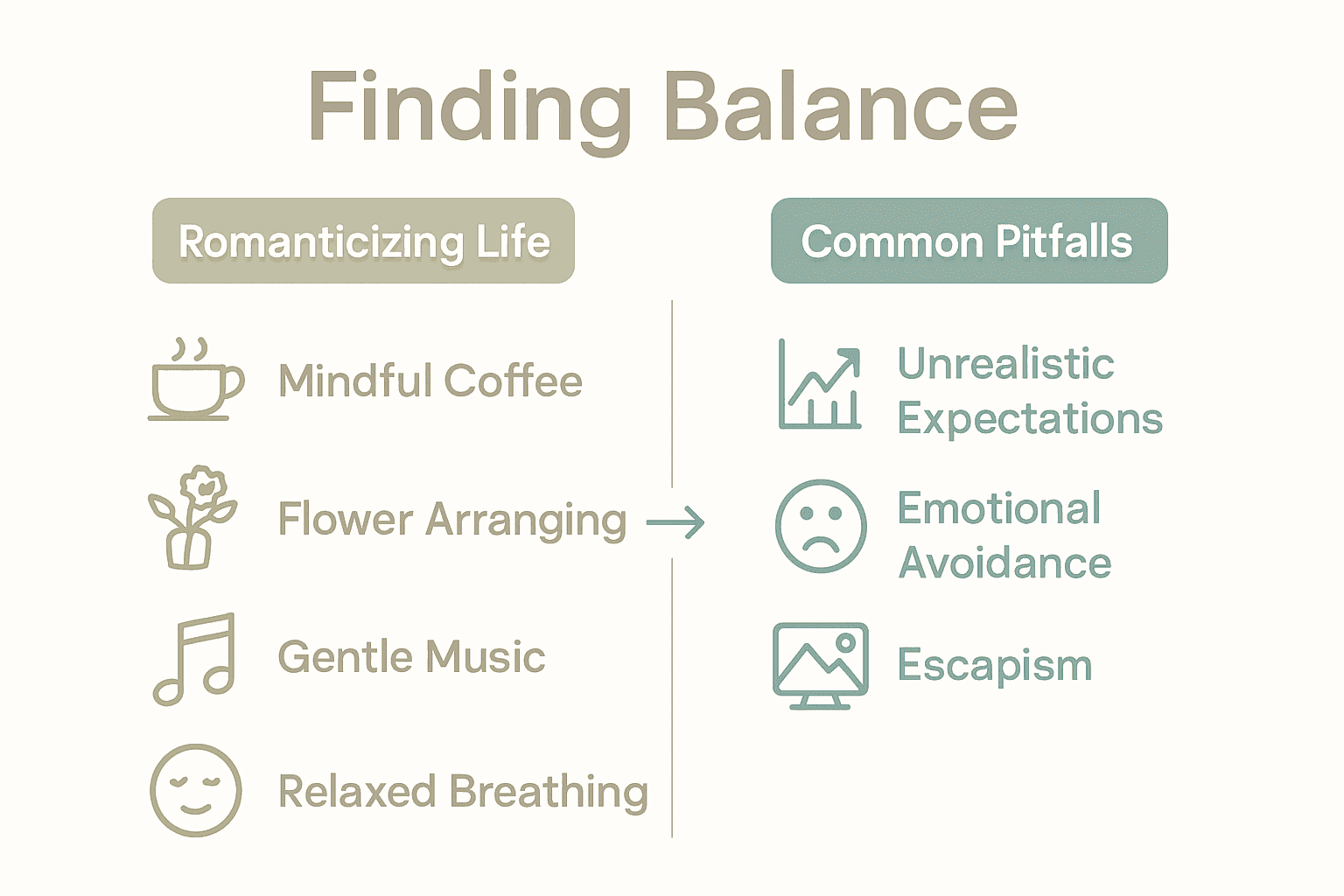 Finding Balance

Romanticizing Life

Mindful Coffee

Flower Arranging

Gentle Music

Relaxed Breathing

Common Pitfalls

Unrealistic Expectations

Emotional Avoidance

Escapism